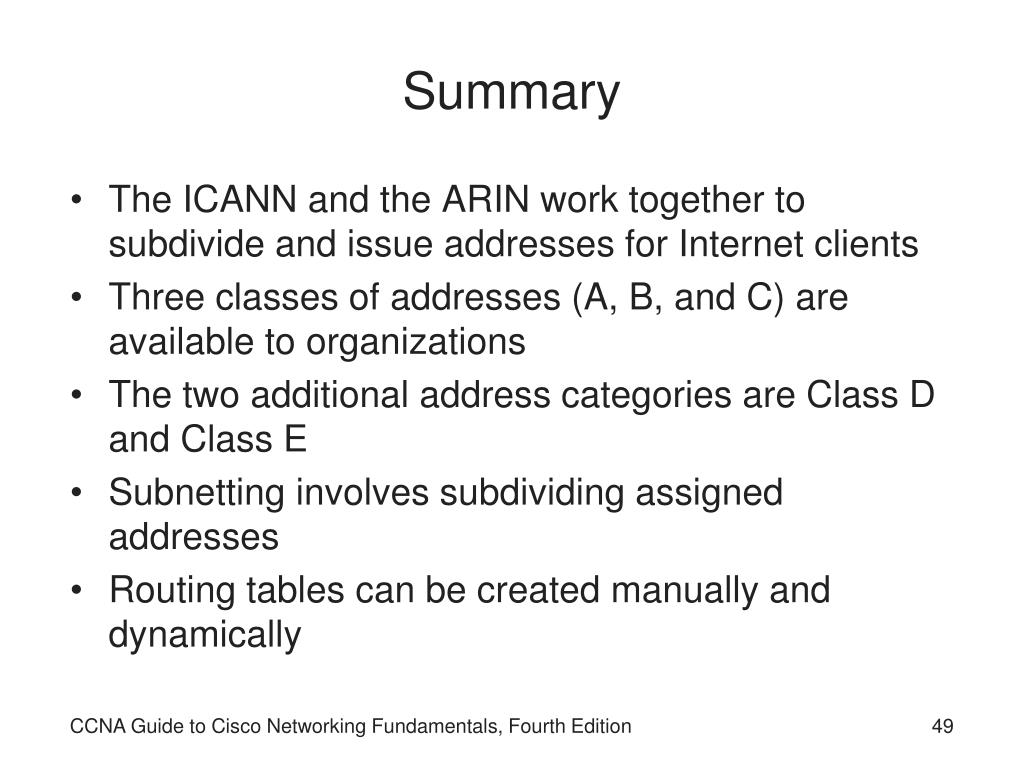 Summary

• The ICANN and the ARIN work together to subdivide and issue addresses for Internet clients
• Three classes of addresses (A, B, and C) are available to organizations
• The two additional address categories are Class D and Class E
• Subnetting involves subdividing assigned addresses
• Routing tables can be created manually and dynamically

CCNA Guide to Cisco Networking Fundamentals, Fourth Edition

49